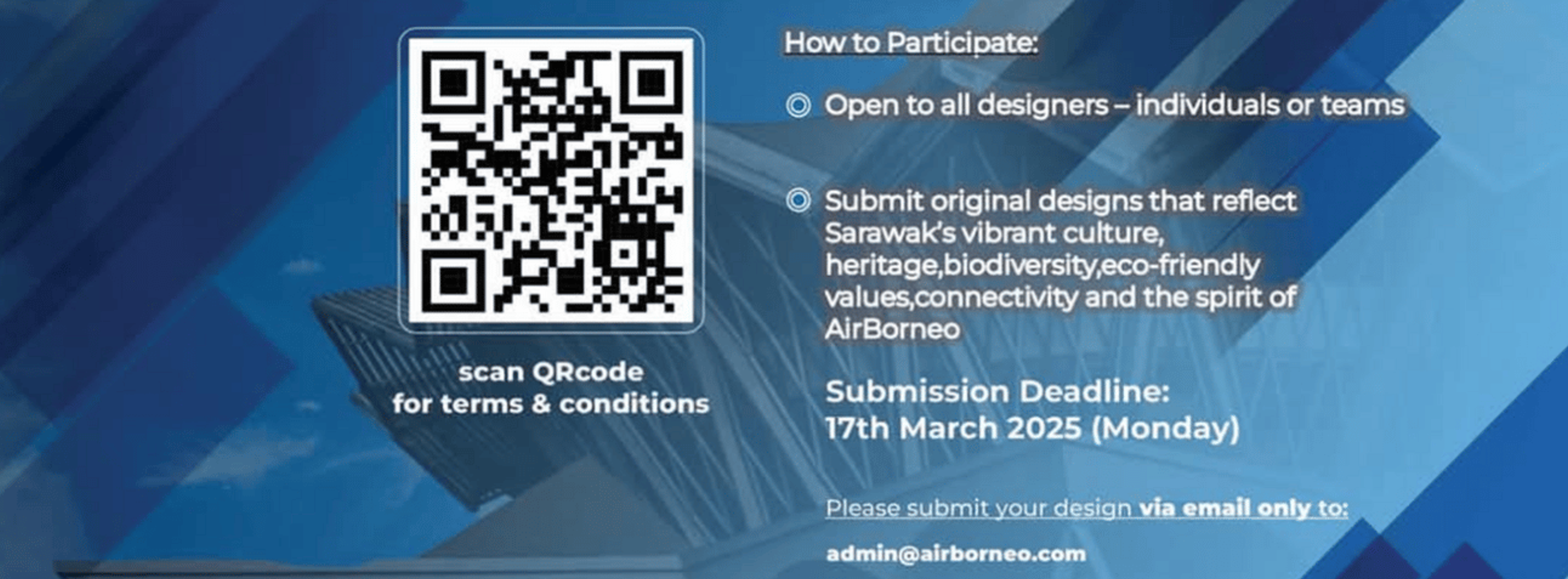 scan QRcode
for terms & conditions

How to Participate:

◎ Open to all designers – individuals or teams

◎ Submit original designs that reflect Sarawak's vibrant culture, heritage,biodiversity,eco-friendly values,connectivity and the spirit of AirBorneo

Submission Deadline:
17th March 2025 (Monday)

Please submit your design via email only to:

admin@airborneo.com